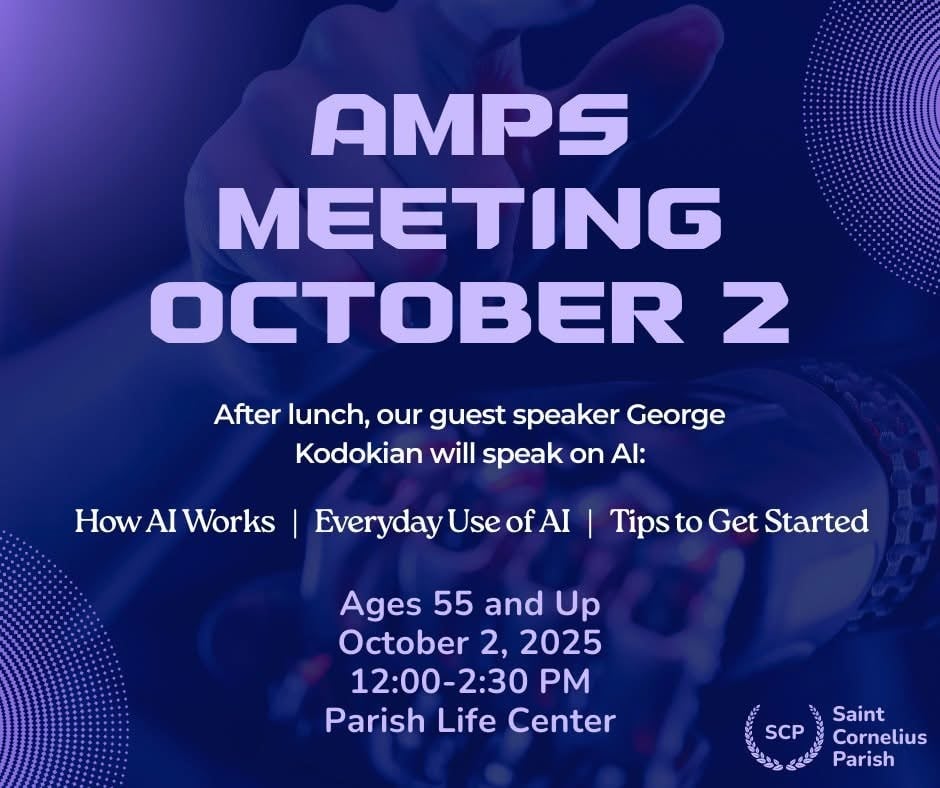 AMPS MEETING OCTOBER 2

After lunch, our guest speaker George Kodokian will speak on AI:

How AI Works | Everyday Use of AI | Tips to Get Started

Ages 55 and Up
October 2, 2025
12:00-2:30 PM
Parish Life Center

SCP Saint Cornelius Parish